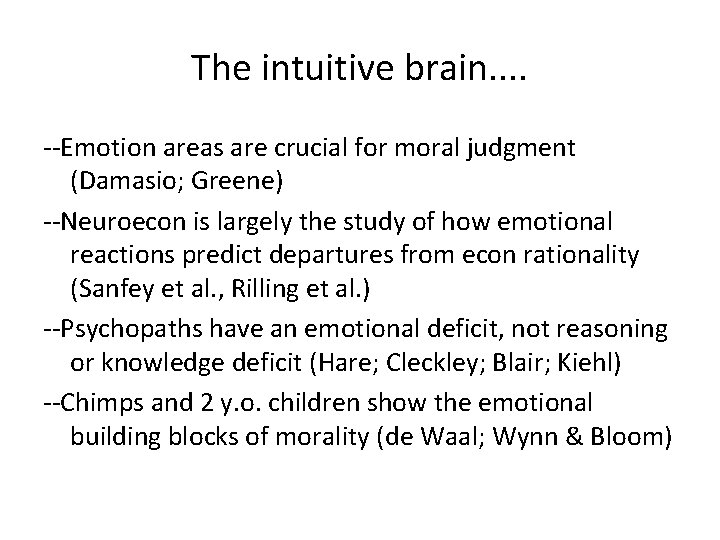 The intuitive brain....

--Emotion areas are crucial for moral judgment (Damasio; Greene)

--Neuroecon is largely the study of how emotional reactions predict departures from econ rationality (Sanfey et al., Rilling et al.)

--Psychopaths have an emotional deficit, not reasoning or knowledge deficit (Hare; Cleckley; Blair; Kiehl)

--Chimps and 2 y.o. children show the emotional building blocks of morality (de Waal; Wynn & Bloom)